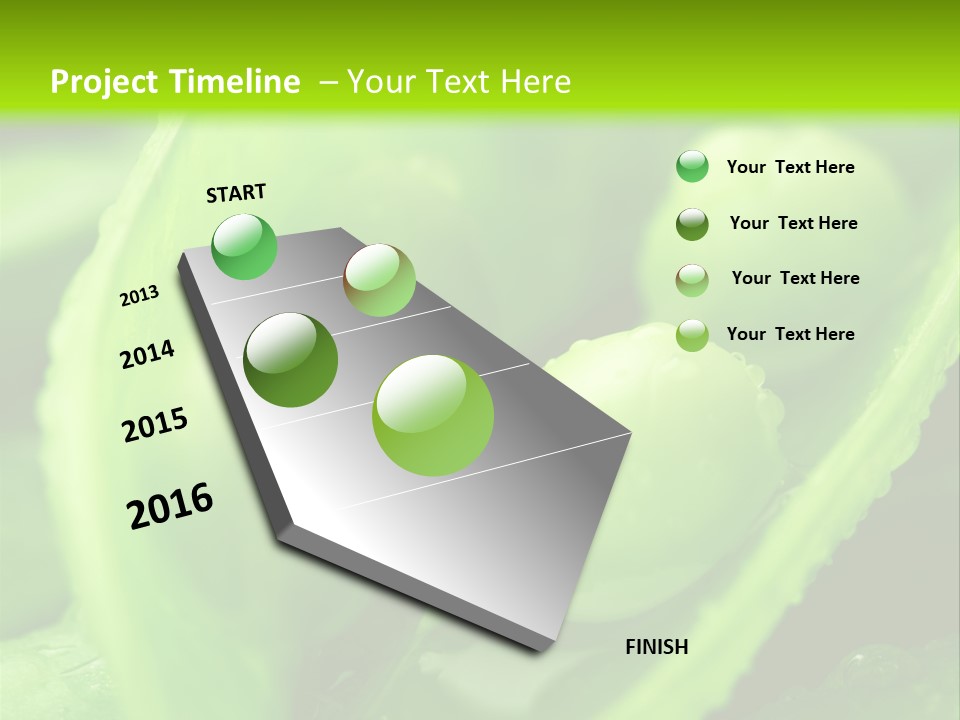 Project Timeline – Your Text Here

START

2013

2014

2015

2016

FINISH

Your Text Here

Your Text Here

Your Text Here

Your Text Here